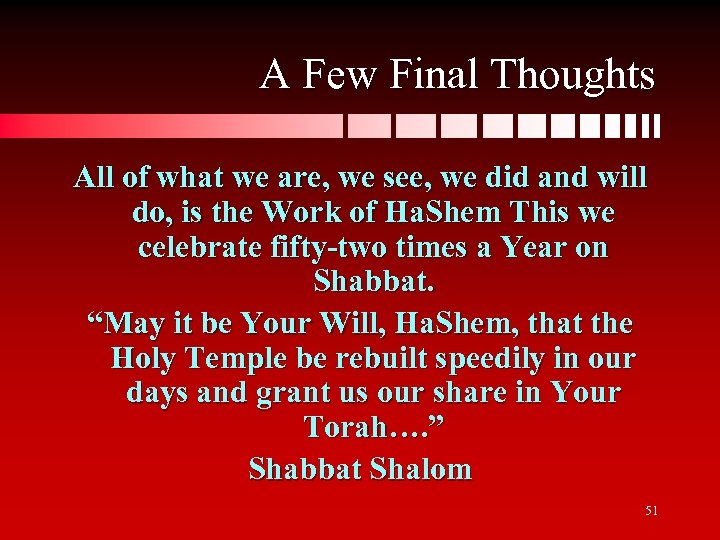 A Few Final Thoughts

All of what we are, we see, we did and will do, is the Work of HaShem This we celebrate fifty-two times a Year on Shabbat.

“May it be Your Will, HaShem, that the Holy Temple be rebuilt speedily in our days and grant us our share in Your Torah….”

Shabbat Shalom

51